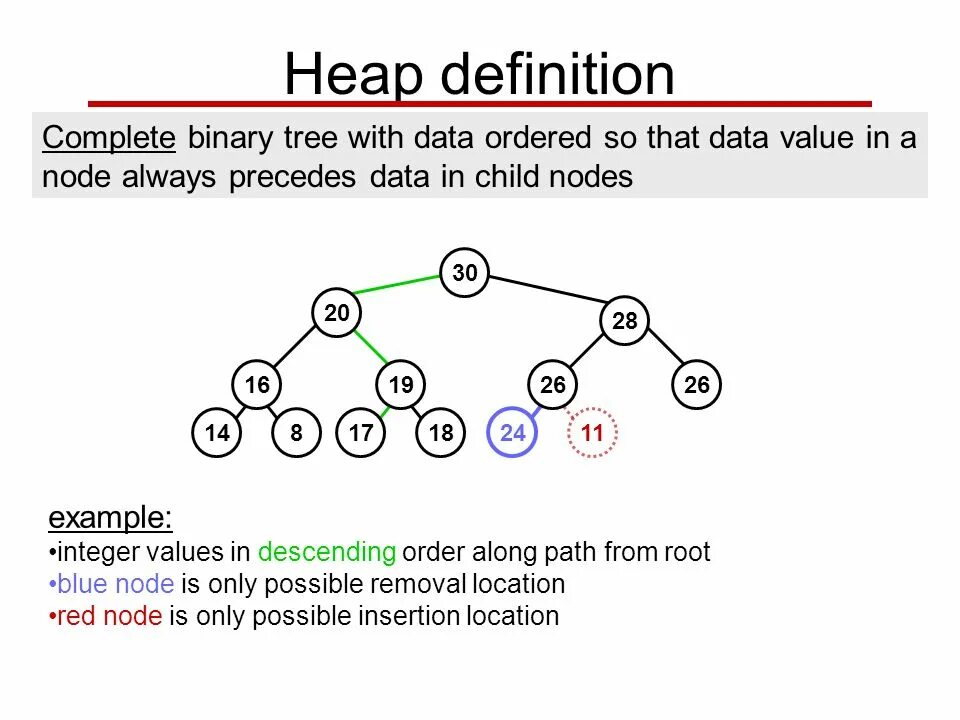 Heap definition

Complete binary tree with data ordered so that data value in a node always precedes data in child nodes

30
20
28
16
19
26
26
14
8
17
18
24
11

example:
•integer values in descending order along path from root
•blue node is only possible removal location
•red node is only possible insertion location